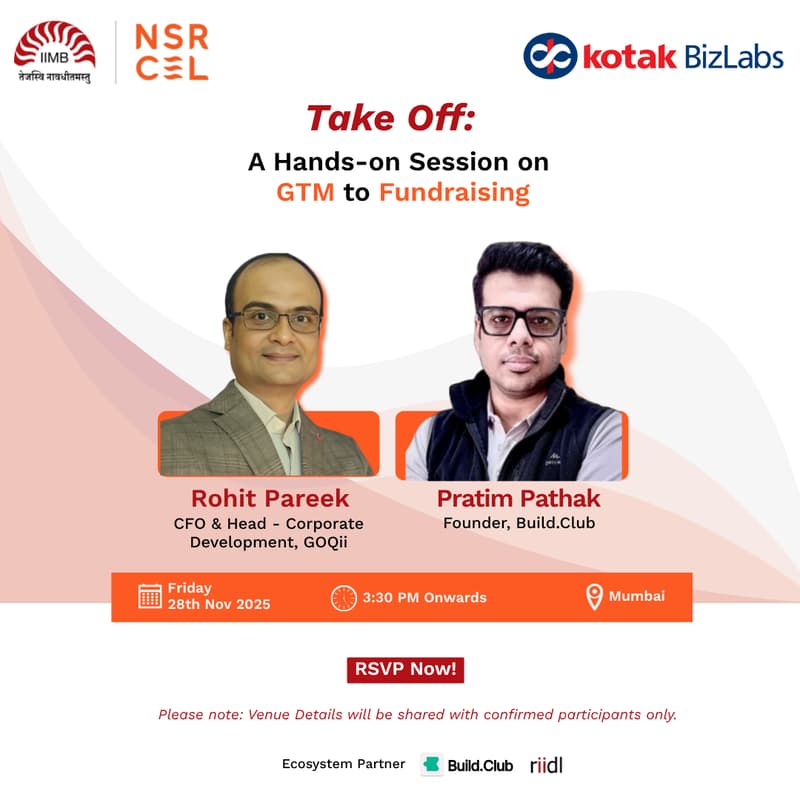 IIMB
तेजस्वि नावधीतमस्तु

NSR
CEL

kotak BizLabs

Take Off:

A Hands-on Session on GTM to Fundraising

Rohit Pareek
CFO & Head - Corporate Development, GOQii

Pratim Pathak
Founder, Build.Club

Friday
28th Nov 2025

3:30 PM Onwards

Mumbai

RSVP Now!

Please note: Venue Details will be shared with confirmed participants only.

Ecosystem Partner Build.Club riidl